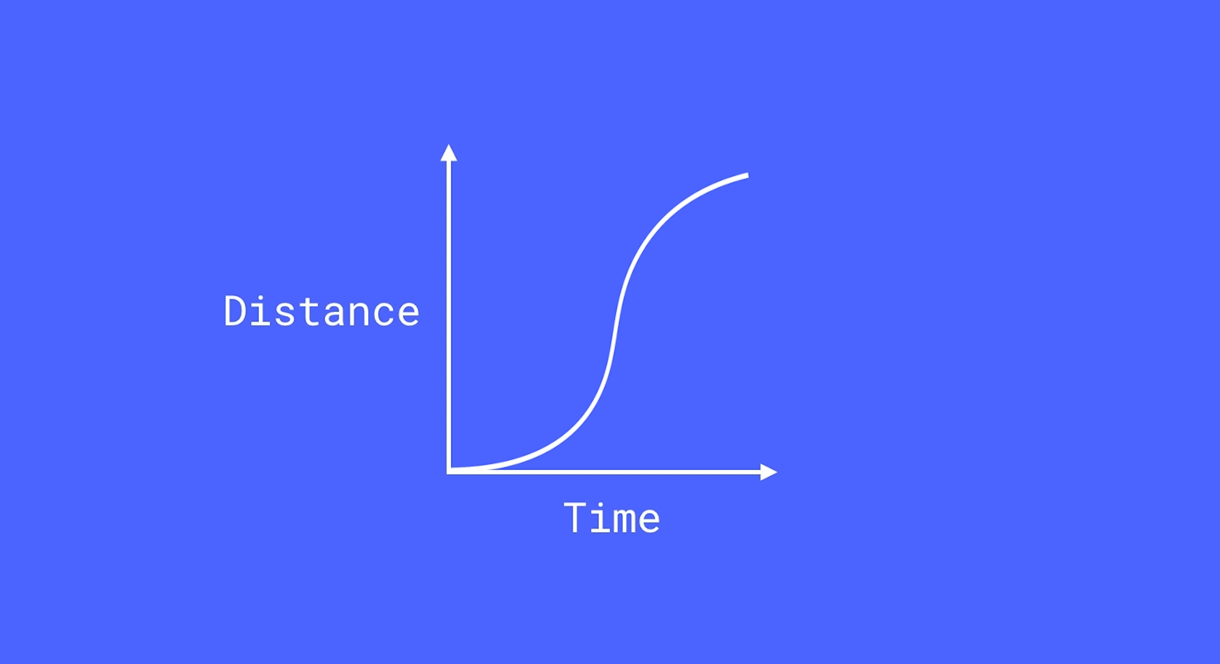 Distance

Time